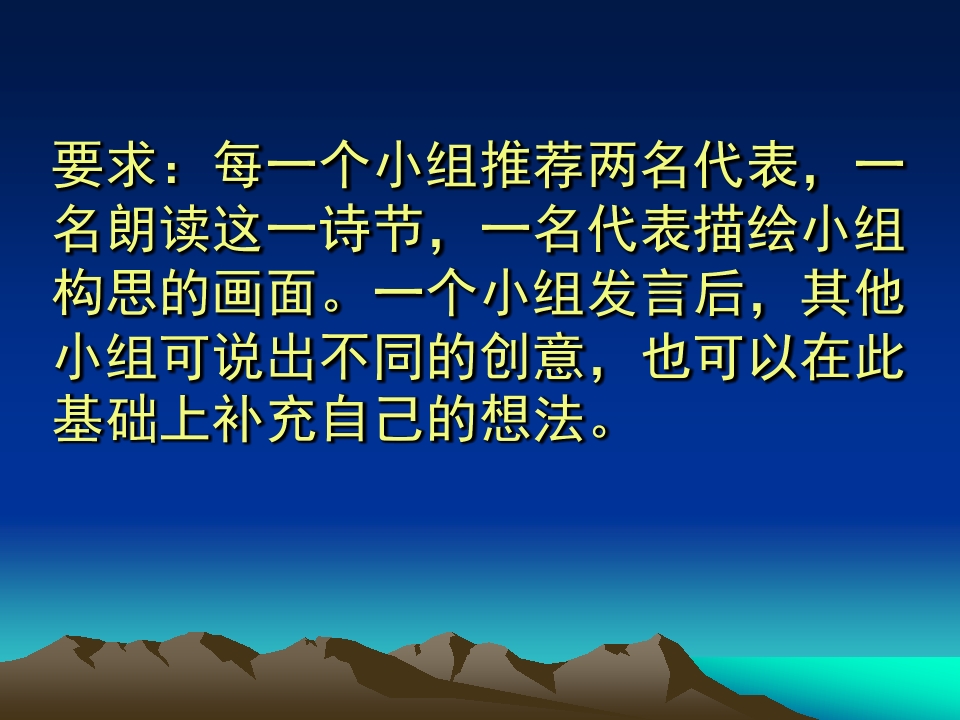 要求：每一个小组推荐两名代表，一名朗读这一诗节，一名代表描绘小组构思的画面。一个小组发言后，其他小组可说出不同的创意，也可以在此基础上补充自己的想法。